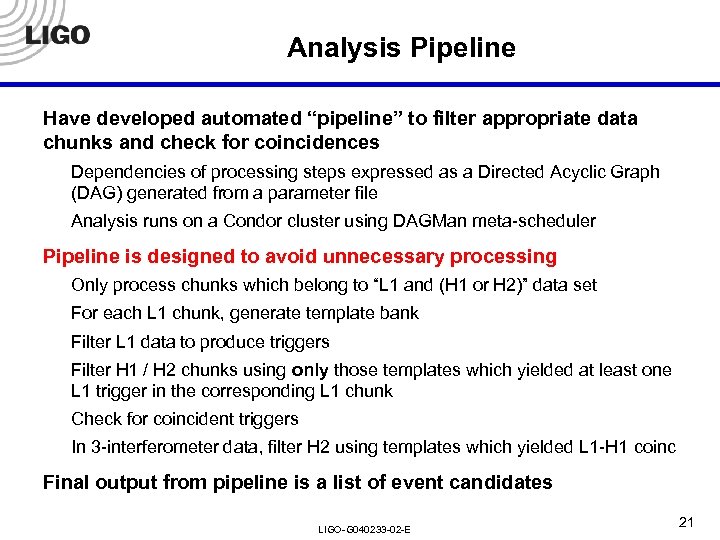 LIGO

Analysis Pipeline

Have developed automated “pipeline” to filter appropriate data chunks and check for coincidences

Dependencies of processing steps expressed as a Directed Acyclic Graph (DAG) generated from a parameter file

Analysis runs on a Condor cluster using DAGMan meta-scheduler

Pipeline is designed to avoid unnecessary processing

Only process chunks which belong to “L1 and (H1 or H2)” data set

For each L1 chunk, generate template bank

Filter L1 data to produce triggers

Filter H1 / H2 chunks using only those templates which yielded at least one L1 trigger in the corresponding L1 chunk

Check for coincident triggers

In 3-interferometer data, filter H2 using templates which yielded L1-H1 coinc

Final output from pipeline is a list of event candidates

LIGO-G040233-02-E

21